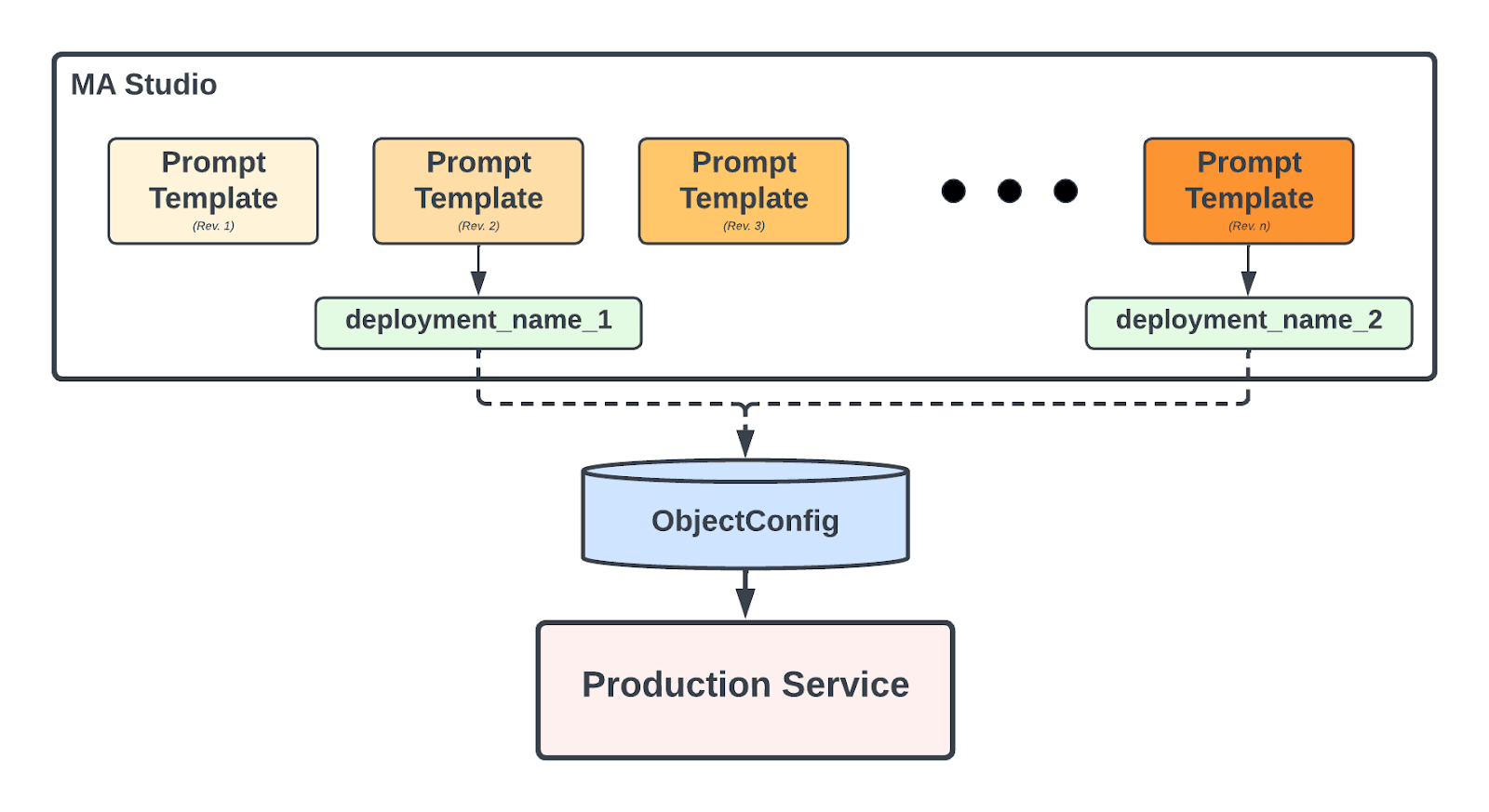 MA Studio

Prompt Template
(Rev. 1)

Prompt Template
(Rev. 2)

Prompt Template
(Rev. 3)

Prompt Template
(Rev. n)

deployment_name_1

deployment_name_2

ObjectConfig

Production Service